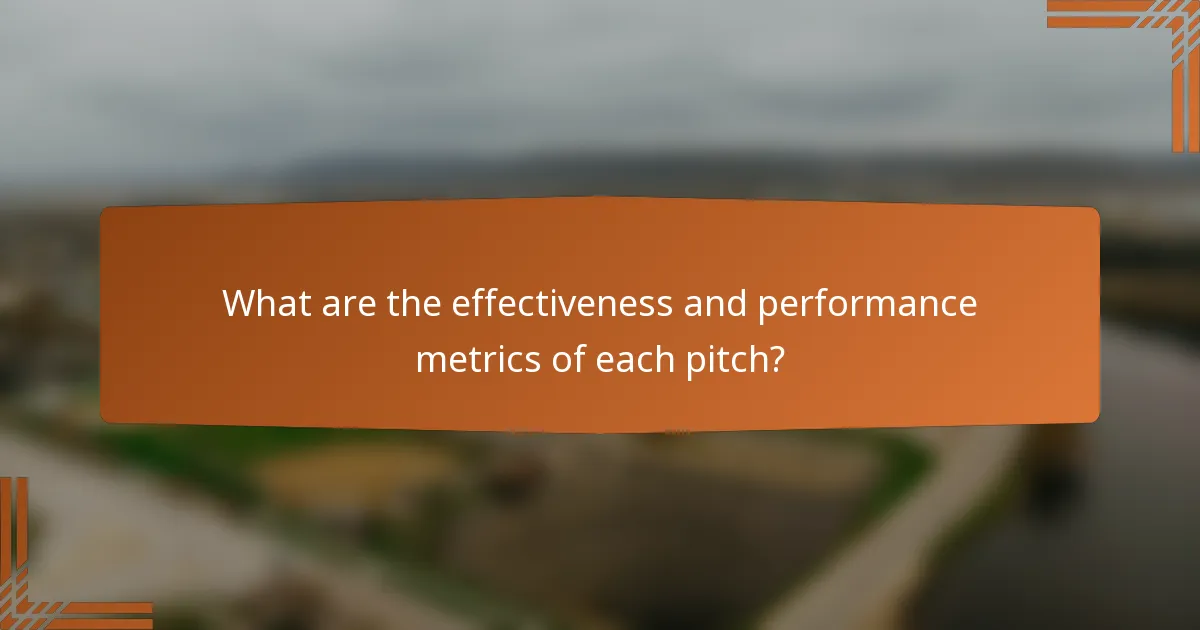 What are the effectiveness and performance metrics of each pitch?